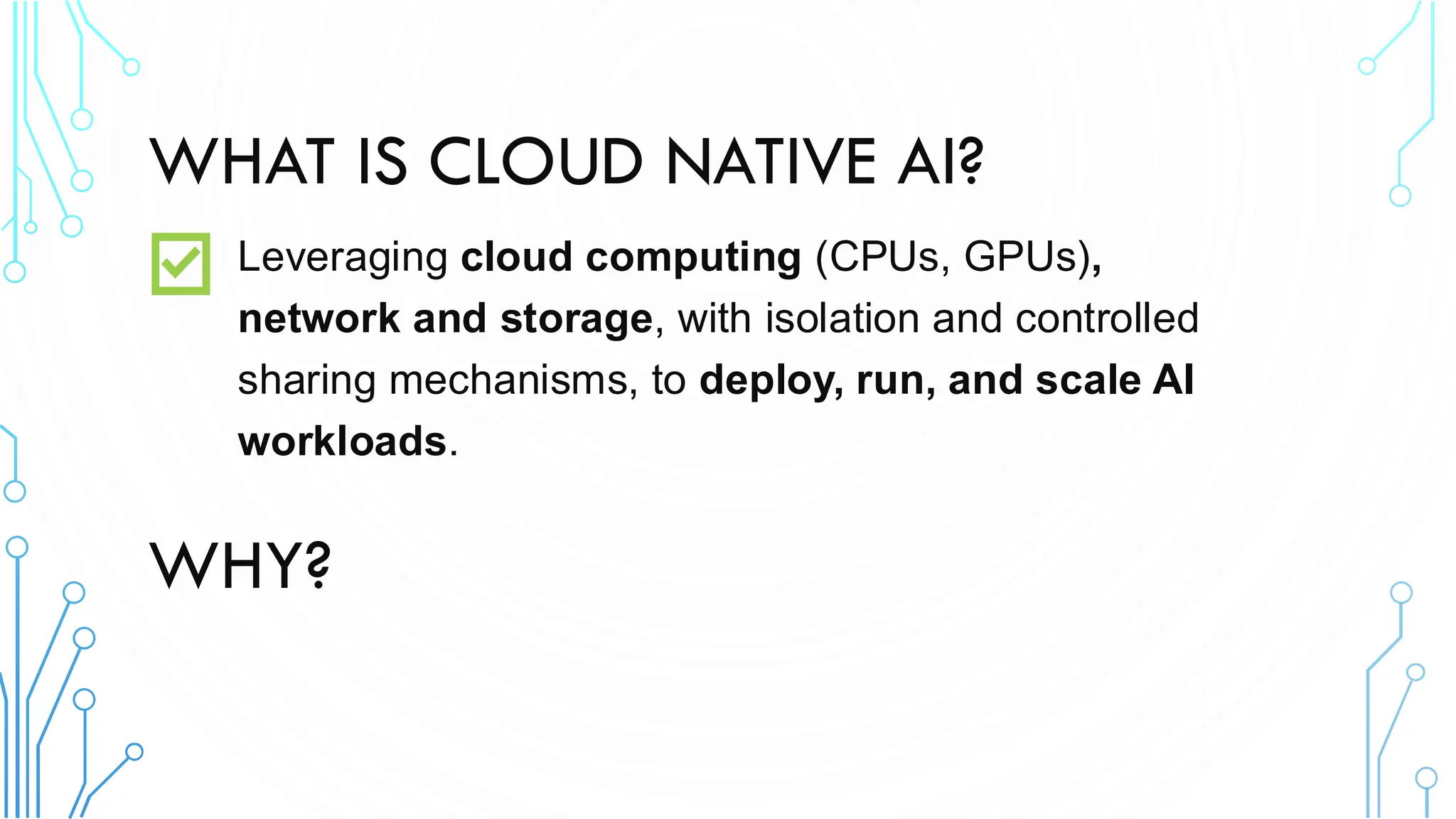 WHAT IS CLOUD NATIVE AI?

Leveraging cloud computing (CPUs, GPUs), network and storage, with isolation and controlled sharing mechanisms, to deploy, run, and scale AI workloads.

WHY?